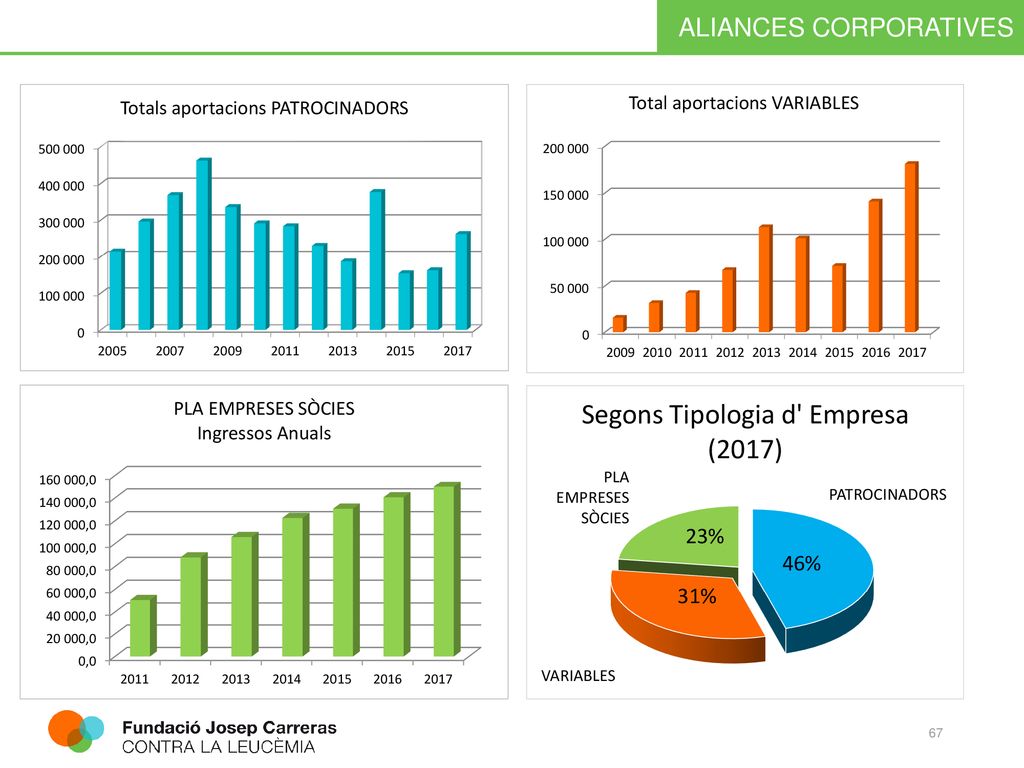 ALIANCES CORPORATIVES

Totals aportacions PATROCINADORS

500 000
400 000
300 000
200 000
100 000
0

2005 2007 2009 2011 2013 2015 2017

Total aportacions VARIABLES

200 000
150 000
100 000
50 000
0

2009 2010 2011 2012 2013 2014 2015 2016 2017

PLA EMPRESES SÒCIES
Ingressos Anuals

160 000,0
140 000,0
120 000,0
100 000,0
80 000,0
60 000,0
40 000,0
20 000,0
0,0

2011 2012 2013 2014 2015 2016 2017

Segons Tipologia d' Empresa (2017)

PLA EMPRESES SÒCIES
PATROCINADORS
23%
46%
31%
VARIABLES

Fundació Josep Carreras
CONTRA LA LEUCÈMIA

67